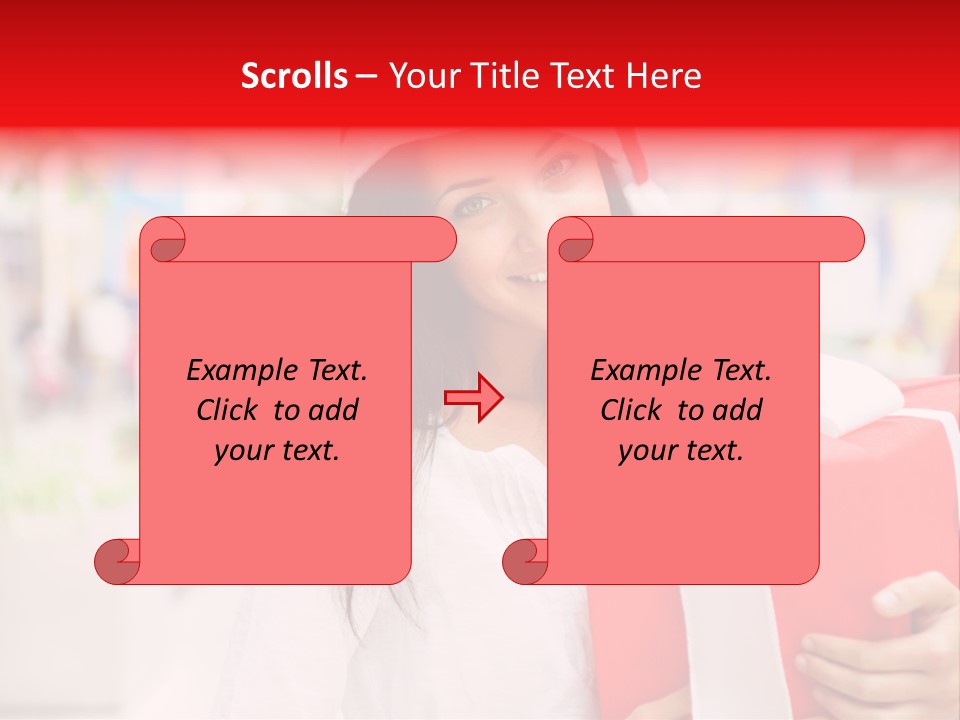 Scrolls – Your Title Text Here

Example Text. Click to add your text.

Example Text. Click to add your text.